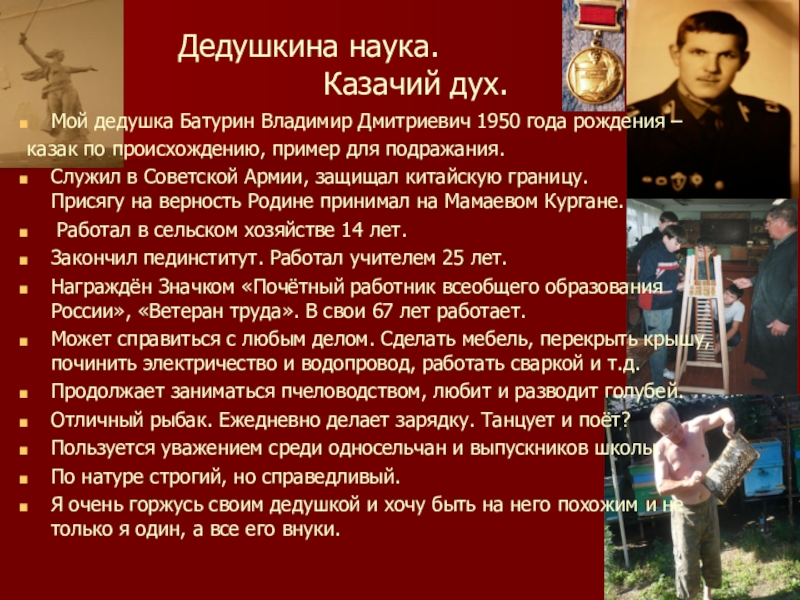 Дедушкина наука.
Казачий дух.

Мой дедушка Батурин Владимир Дмитриевич 1950 года рождения – казак по происхождению, пример для подражания.

Служил в Советской Армии, защищал китайскую границу. Присягу на верность Родине принимал на Мамаевом Кургане.

Работал в сельском хозяйстве 14 лет.

Закончил пединститут. Работал учителем 25 лет.

Награждён Значком «Почётный работник всеобщего образования России», «Ветеран труда». В свои 67 лет работает.

Может справиться с любым делом. Сделать мебель, перекрыть крышу, починить электричество и водопровод, работать сваркой и т.д.

Продолжает заниматься пчеловодством, любит и разводит голубей.

Отличный рыбак. Ежедневно делает зарядку. Танцует и поёт?

Пользуется уважением среди односельчан и выпускников школы.

По натуре строгий, но справедливый.

Я очень горжусь своим дедушкой и хочу быть на него похожим и не только я один, а все его внуки.